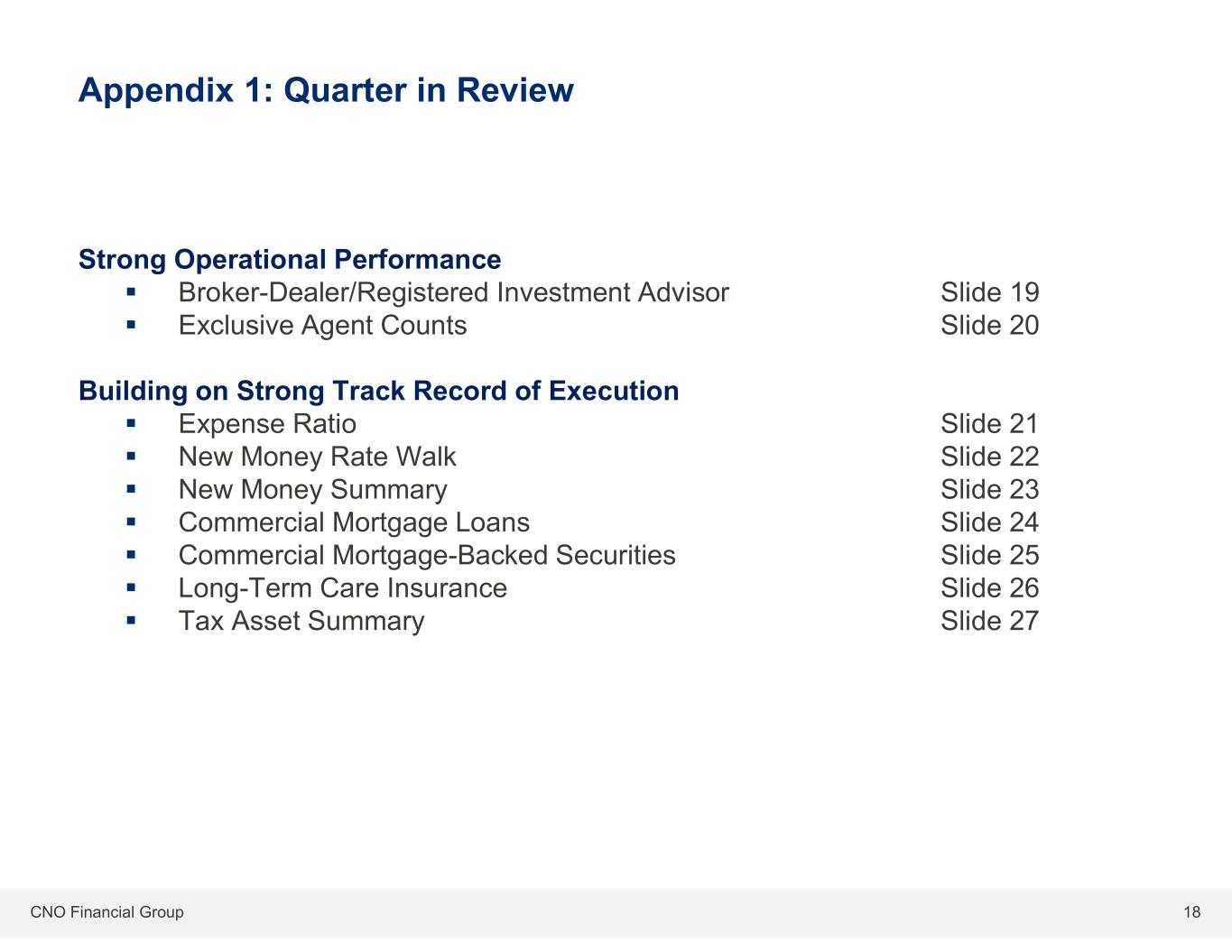 Appendix 1: Quarter in Review

Strong Operational Performance
▪ Broker-Dealer/Registered Investment Advisor Slide 19
▪ Exclusive Agent Counts Slide 20

Building on Strong Track Record of Execution
▪ Expense Ratio Slide 21
▪ New Money Rate Walk Slide 22
▪ New Money Summary Slide 23
▪ Commercial Mortgage Loans Slide 24
▪ Commercial Mortgage-Backed Securities Slide 25
▪ Long-Term Care Insurance Slide 26
▪ Tax Asset Summary Slide 27

CNO Financial Group 18